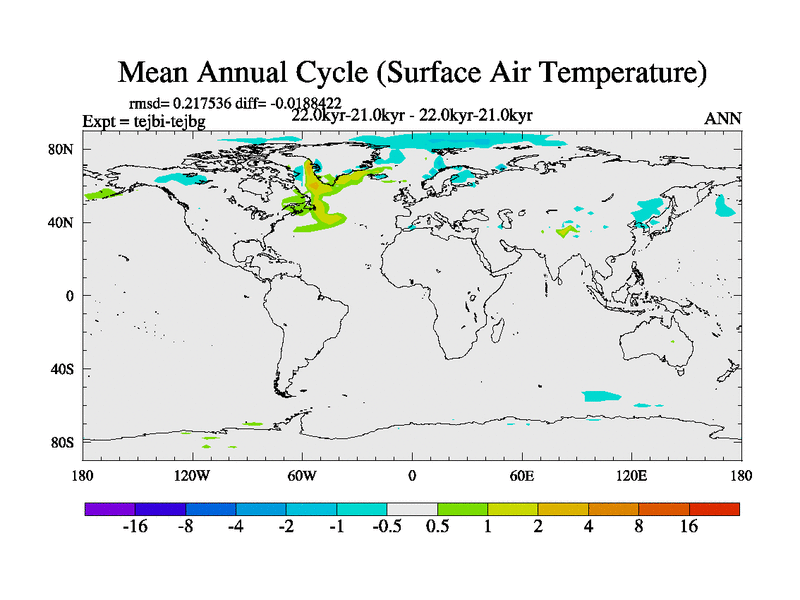 Mean Annual Cycle (Surface Air Temperature)

rmsd= 0.217536 diff= -0.0188422
Expt = tejbi-tejbg
22.0kyr-21.0kyr - 22.0kyr-21.0kyr
ANN

80N
40N
0
40S
80S

180
120W
60W
0
60E
120E
180

-16
-8
-4
-2
-1
-0.5
0.5
1
2
4
8
16